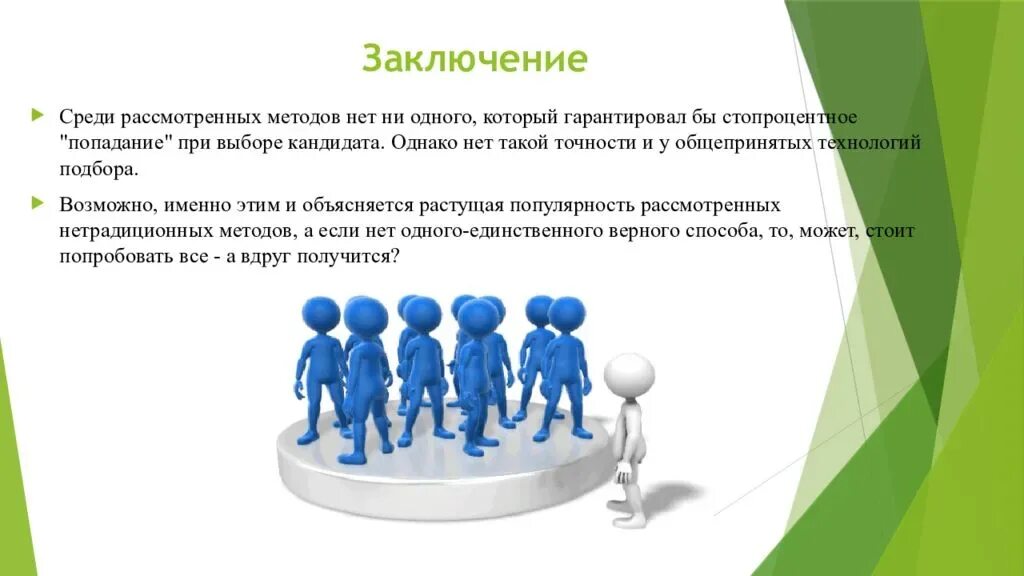 Заключение

Среди рассмотренных методов нет ни одного, который гарантировал бы стопроцентное "попадание" при выборе кандидата. Однако нет такой точности и у общепринятых технологий подбора.

Возможно, именно этим и объясняется растущая популярность рассмотренных нетрадиционных методов, а если нет одного-единственного верного способа, то, может, стоит попробовать все - а вдруг получится?